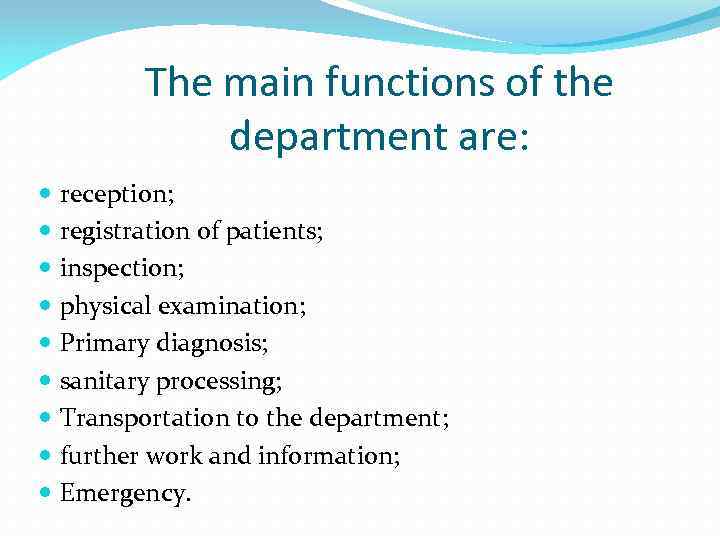 The main functions of the department are:

- reception;
- registration of patients;
- inspection;
- physical examination;
- Primary diagnosis;
- sanitary processing;
- Transportation to the department;
- further work and information;
- Emergency.